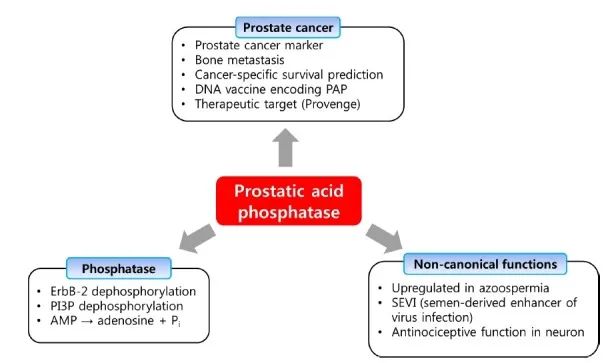 Prostate cancer
• Prostate cancer marker
• Bone metastasis
• Cancer-specific survival prediction
• DNA vaccine encoding PAP
• Therapeutic target (Provenge)

Prostatic acid phosphatase

Phosphatase
• ErbB-2 dephosphorylation
• PI3P dephosphorylation
• AMP → adenosine + $P_i$

Non-canonical functions
• Upregulated in azoospermia
• SEVI (semen-derived enhancer of virus infection)
• Antinociceptive function in neuron